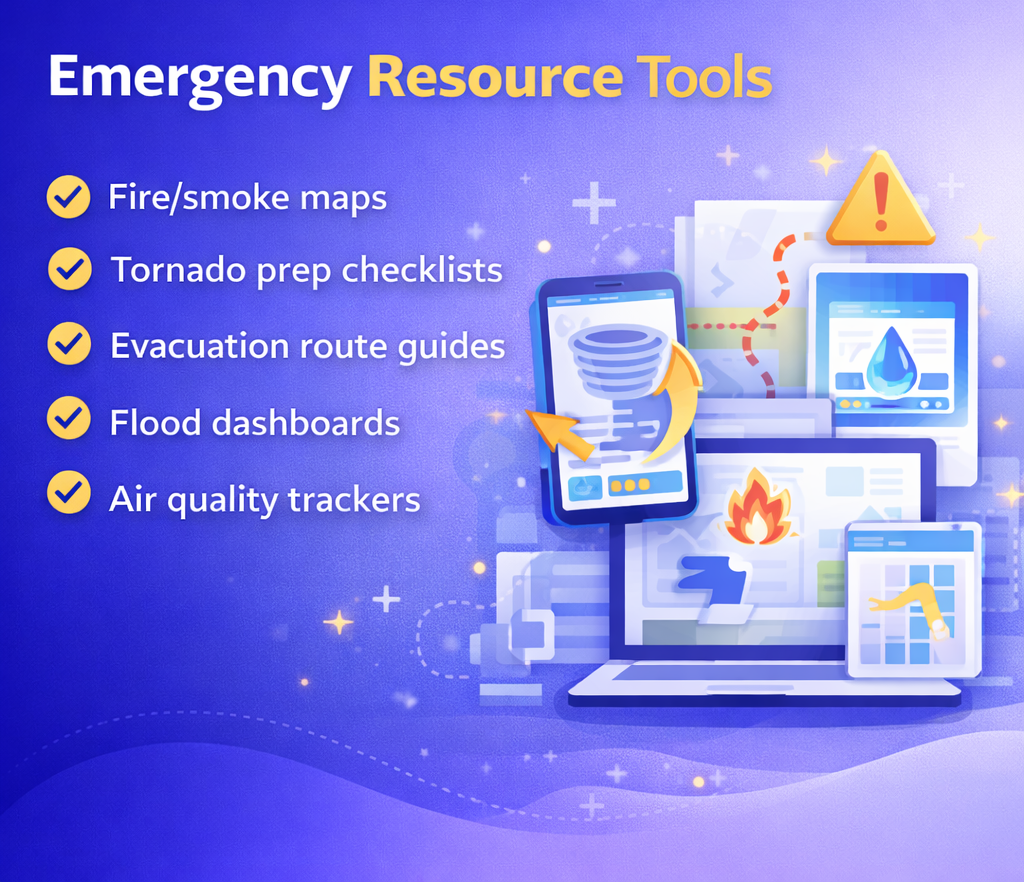 Emergency Resource Tools

Fire/smoke maps

Tornado prep checklists

Evacuation route guides

Flood dashboards

Air quality trackers